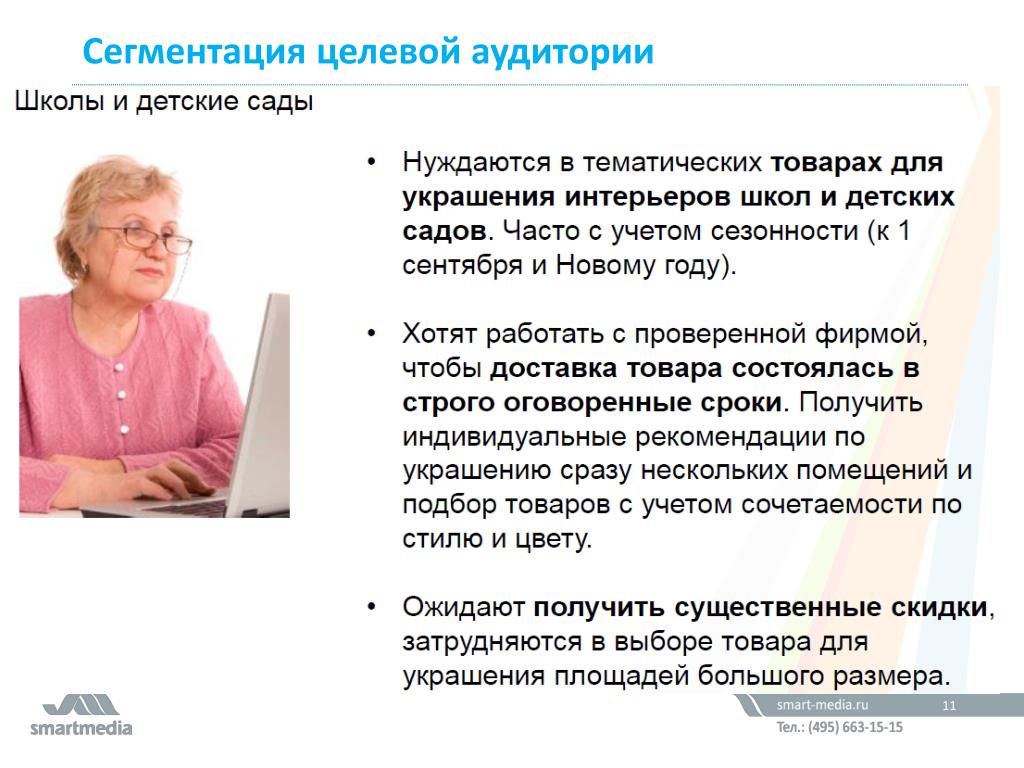 Сегментация целевой аудитории

Школы и детские сады

• Нуждаются в тематических товарах для украшения интерьеров школ и детских садов. Часто с учетом сезонности (к 1 сентября и Новому году).

• Хотят работать с проверенной фирмой, чтобы доставка товара состоялась в строго оговоренные сроки. Получить индивидуальные рекомендации по украшению сразу нескольких помещений и подбор товаров с учетом сочетаемости по стилю и цвету.

• Ожидают получить существенные скидки, затрудняются в выборе товара для украшения площадей большого размера.

smartmedia

smart-media.ru 11

Тел.: (495) 663-15-15